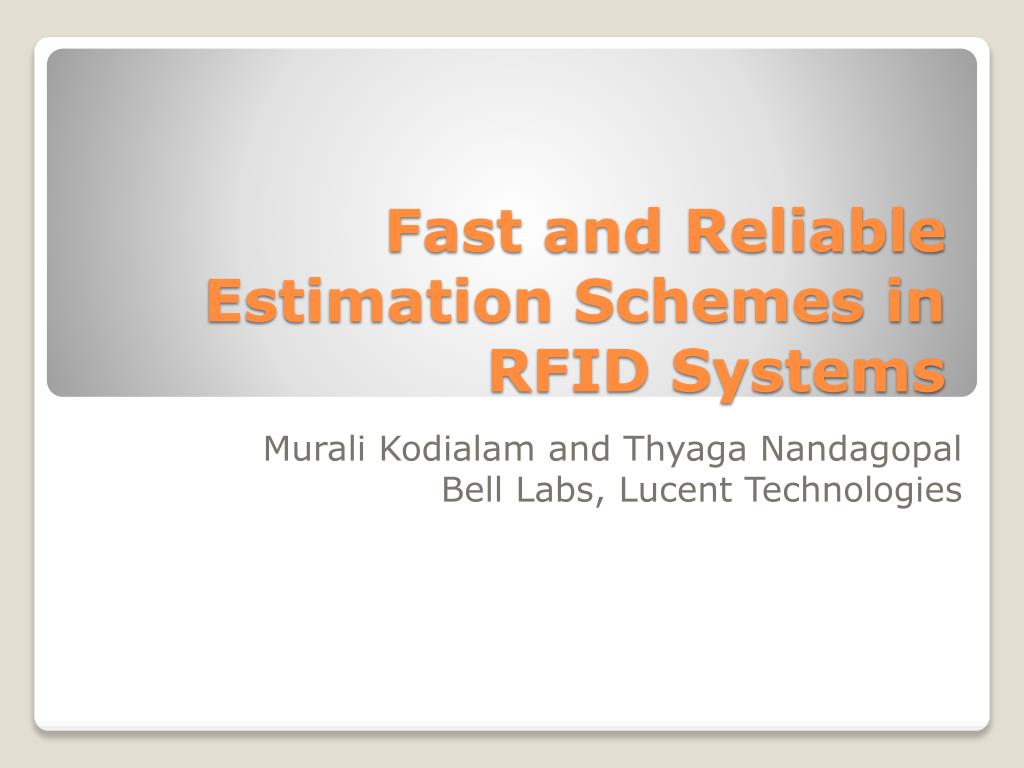 Fast and Reliable Estimation Schemes in RFID Systems

Murali Kodialam and Thyaga Nandagopal
Bell Labs, Lucent Technologies